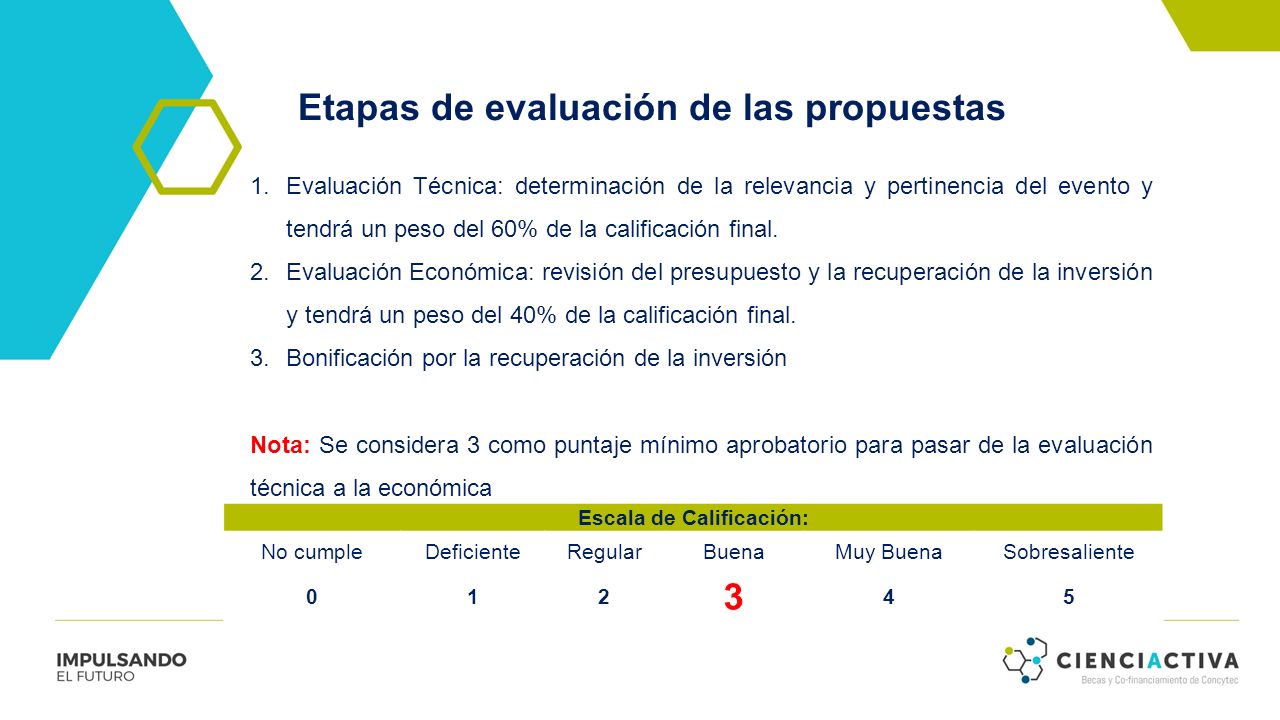 Etapas de evaluación de las propuestas

1. Evaluación Técnica: determinación de la relevancia y pertinencia del evento y tendrá un peso del 60% de la calificación final.
2. Evaluación Económica: revisión del presupuesto y la recuperación de la inversión y tendrá un peso del 40% de la calificación final.
3. Bonificación por la recuperación de la inversión

Nota: Se considera 3 como puntaje mínimo aprobatorio para pasar de la evaluación técnica a la económica

Escala de Calificación:

| No cumple | Deficiente | Regular | Buena | Muy Buena | Sobresaliente |
|---|---|---|---|---|---|
| 0 | 1 | 2 | 3 | 4 | 5 |

IMPULSANDO EL FUTURO

CIENCIACTIVA
Becas y Co-financiamiento de Concytec